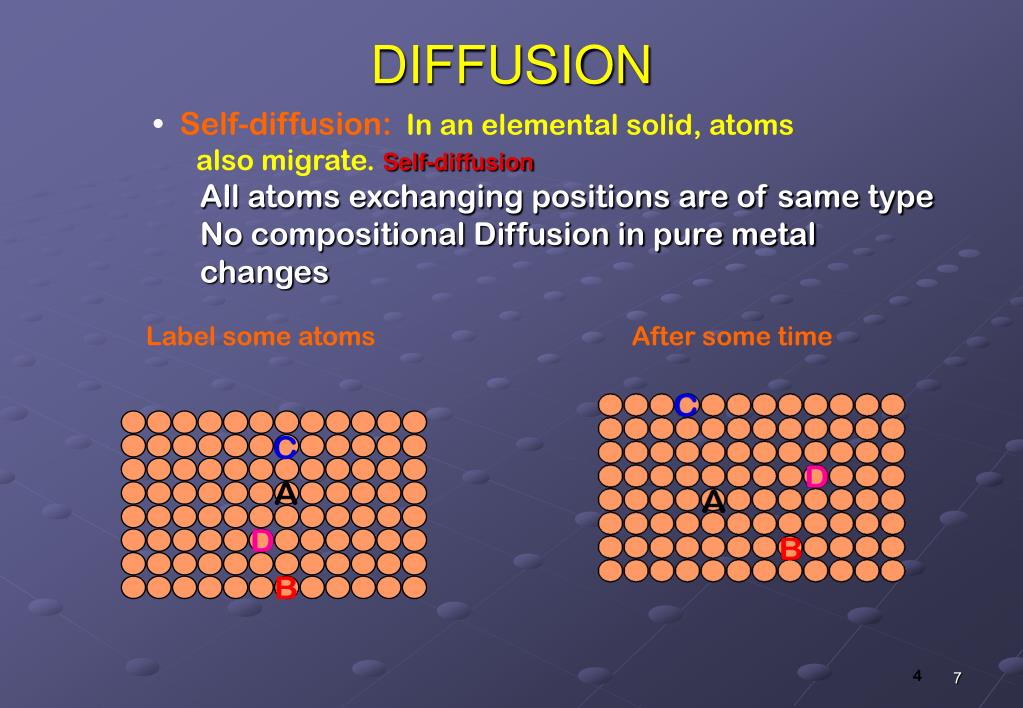 DIFFUSION

• Self-diffusion: In an elemental solid, atoms also migrate. Self-diffusion
All atoms exchanging positions are of same type
No compositional Diffusion in pure metal changes

Label some atoms

C
A
D
B

After some time

C
D
A
B

4 7